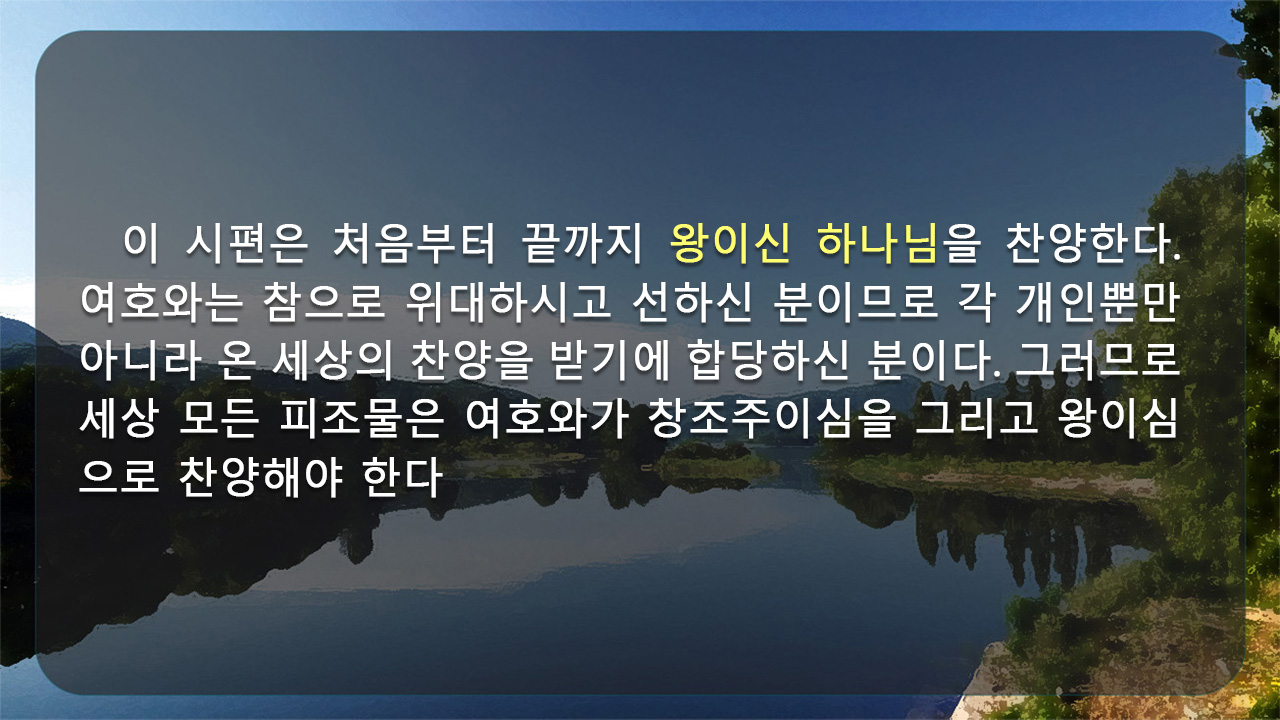 이 시편은 처음부터 끝까지 왕이신 하나님을 찬양한다. 여호와는 참으로 위대하시고 선하신 분이므로 각 개인뿐만 아니라 온 세상의 찬양을 받기에 합당하신 분이다. 그러므로 세상 모든 피조물은 여호와가 창조주이심을 그리고 왕이심으로 찬양해야 한다